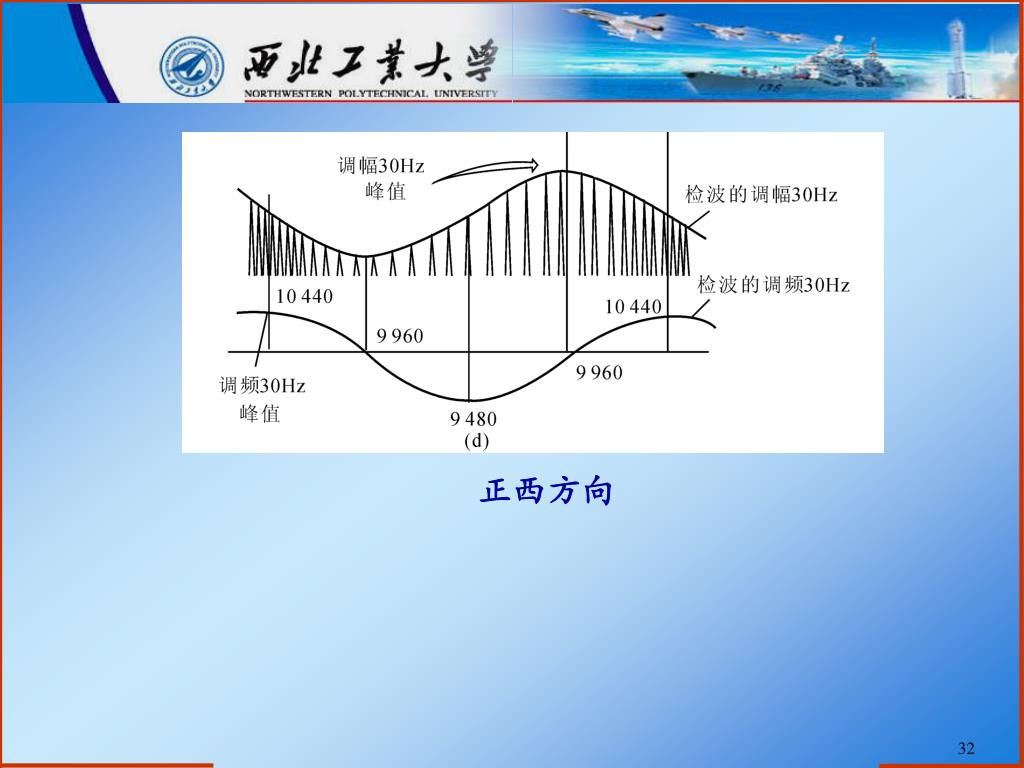 西北工業大學
NORTHWESTERN POLYTECHNICAL UNIVERSITY

调幅30Hz
峰值

检波的调幅30Hz

检波的调频30Hz

10 440

10 440

9 960

9 960

调频30Hz
峰值

9 480
(d)

正西方向

32